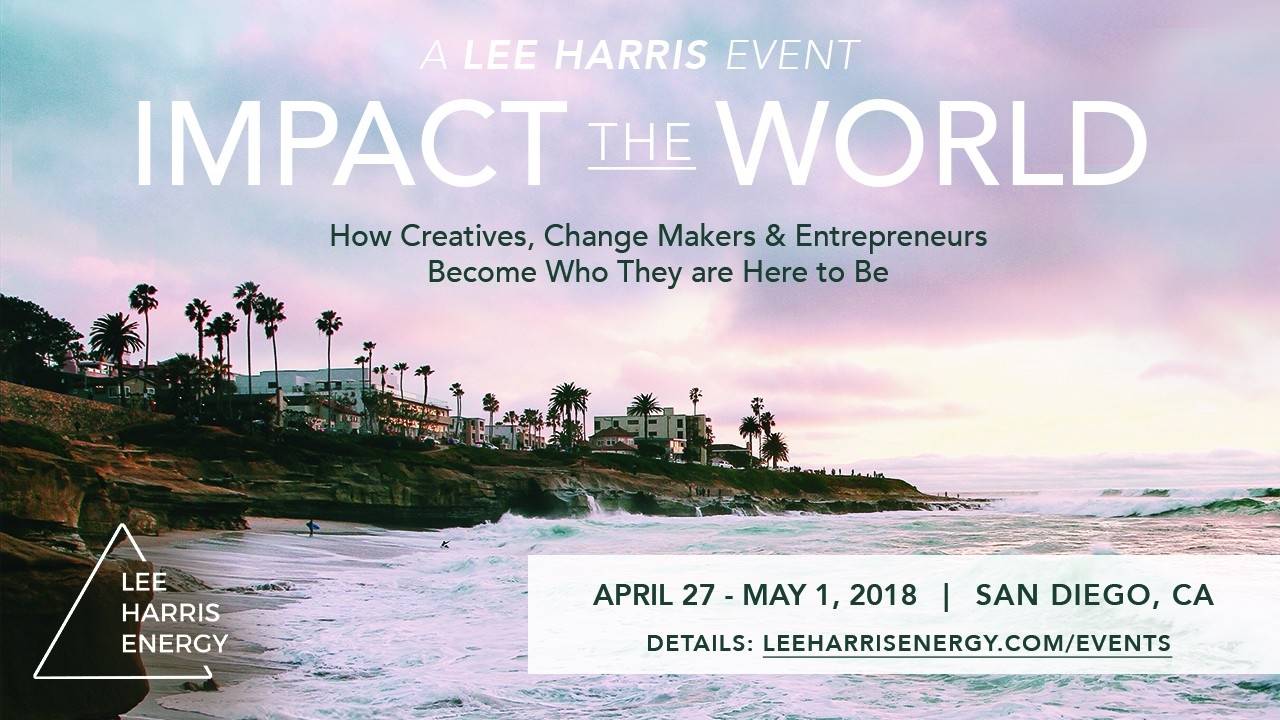 A LEE HARRIS EVENT
IMPACT THE WORLD

How Creatives, Change Makers & Entrepreneurs
Become Who They are Here to Be

LEE
HARRIS
ENERGY

APRIL 27 - MAY 1, 2018 | SAN DIEGO, CA
DETAILS: LEEHARRISENERGY.COM/EVENTS